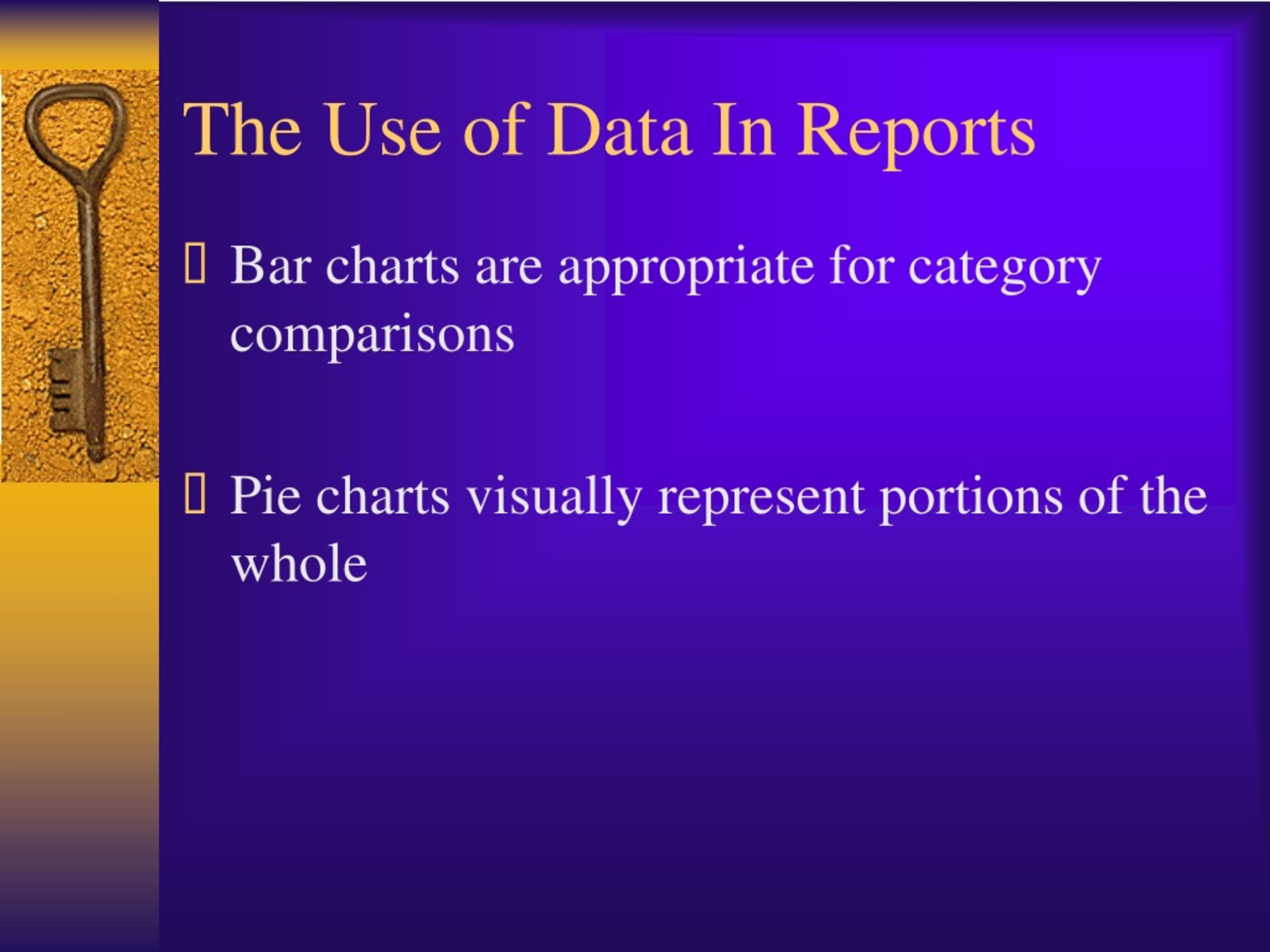 The Use of Data In Reports

 Bar charts are appropriate for category comparisons

 Pie charts visually represent portions of the whole